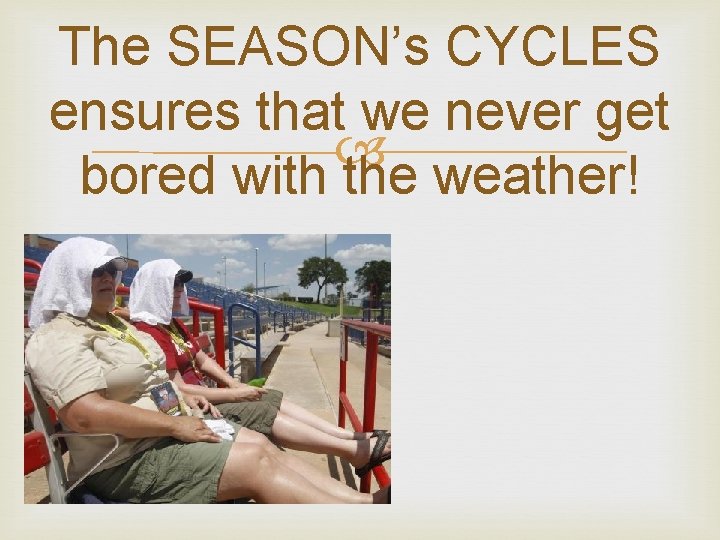 The SEASON's CYCLES ensures that we never get bored with the weather!